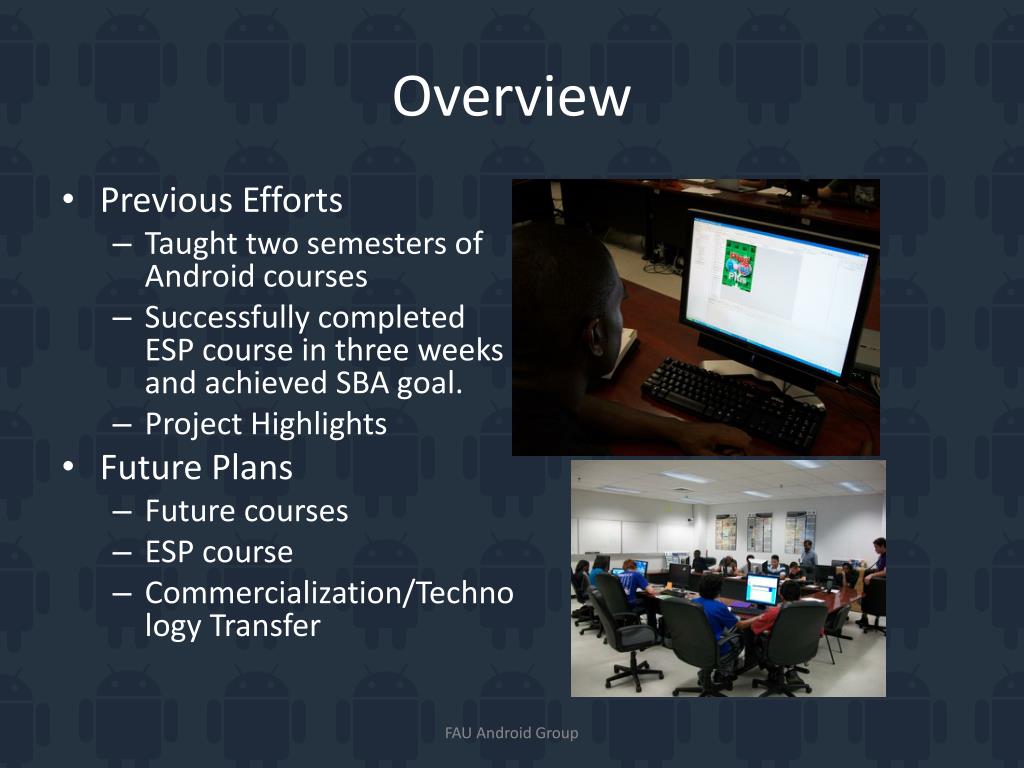 Overview

• Previous Efforts
– Taught two semesters of Android courses
– Successfully completed ESP course in three weeks and achieved SBA goal.
– Project Highlights
• Future Plans
– Future courses
– ESP course
– Commercialization/Technology Transfer

FAU Android Group